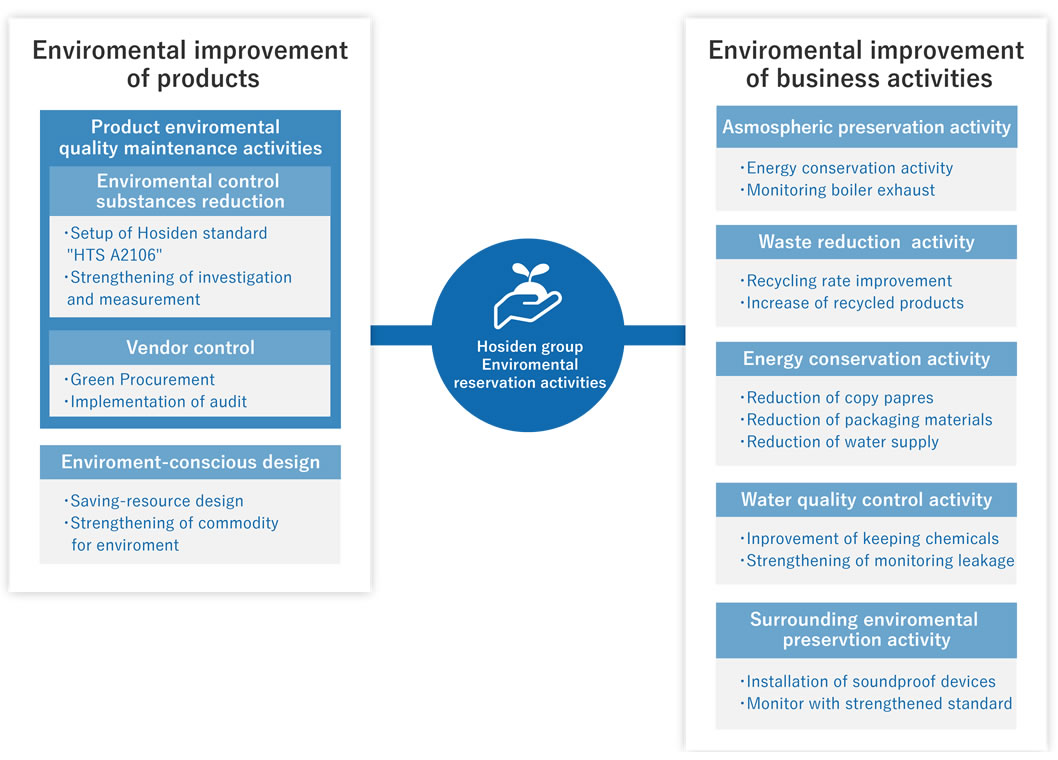 Enviromental improvement of products

Product enviromental quality maintenance activities

Enviromental control substances reduction

・Setup of Hosiden standard "HTS A2106"
・Strengthening of investigation and measurement

Vendor control

・Green Procurement
・Implementation of audit

Enviroment-conscious design

・Saving-resource design
・Strengthening of commodity for enviroment

Hosiden group Enviromental reservation activities

Enviromental improvement of business activities

Asmospheric preservation activity

・Energy conservation activity
・Monitoring boiler exhaust

Waste reduction activity

・Recycling rate improvement
・Increase of recycled products

Energy conservation activity

・Reduction of copy papres
・Reduction of packaging materials
・Reduction of water supply

Water quality control activity

・Inprovement of keeping chemicals
・Strengthening of monitoring leakage

Surrounding enviromental preservtion activity

・Installation of soundproof devices
・Monitor with strengthened standard